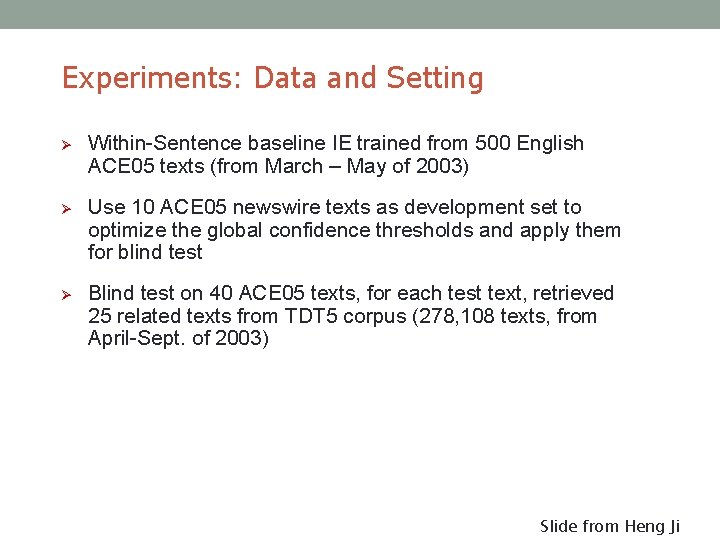 Experiments: Data and Setting

➢ Within-Sentence baseline IE trained from 500 English ACE05 texts (from March – May of 2003)

➢ Use 10 ACE05 newswire texts as development set to optimize the global confidence thresholds and apply them for blind test

➢ Blind test on 40 ACE05 texts, for each test text, retrieved 25 related texts from TDT5 corpus (278,108 texts, from April-Sept. of 2003)

Slide from Heng Ji